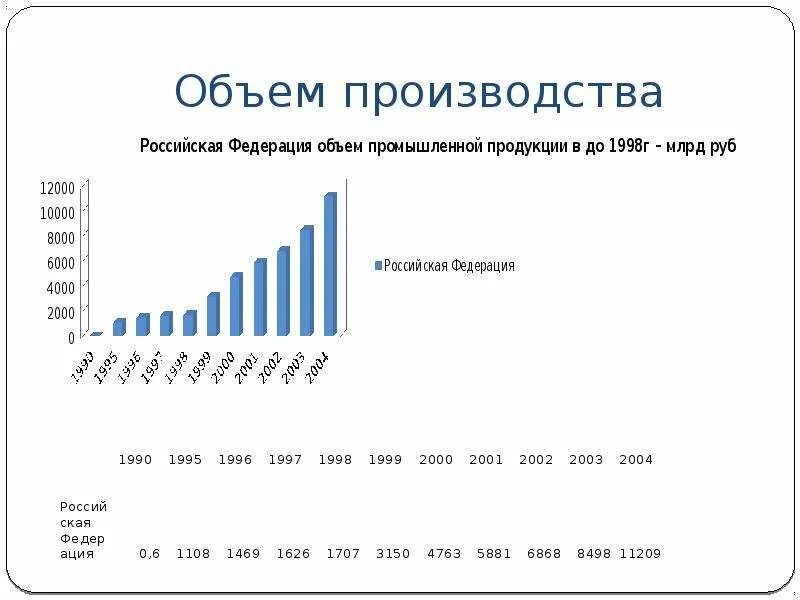 Объем производства

Российская Федерация объем промышленной продукции в до 1998г – млрд руб

12000
10000
8000
6000
4000
2000
0

1990 1995 1996 1997 1998 1999 2000 2001 2002 2003 2004

Российская Федерация

| | 1990 | 1995 | 1996 | 1997 | 1998 | 1999 | 2000 | 2001 | 2002 | 2003 | 2004 |
|---|---|---|---|---|---|---|---|---|---|---|---|
| Российская Федерация | 0,6 | 1108 | 1469 | 1626 | 1707 | 3150 | 4763 | 5881 | 6868 | 8498 | 11209 |